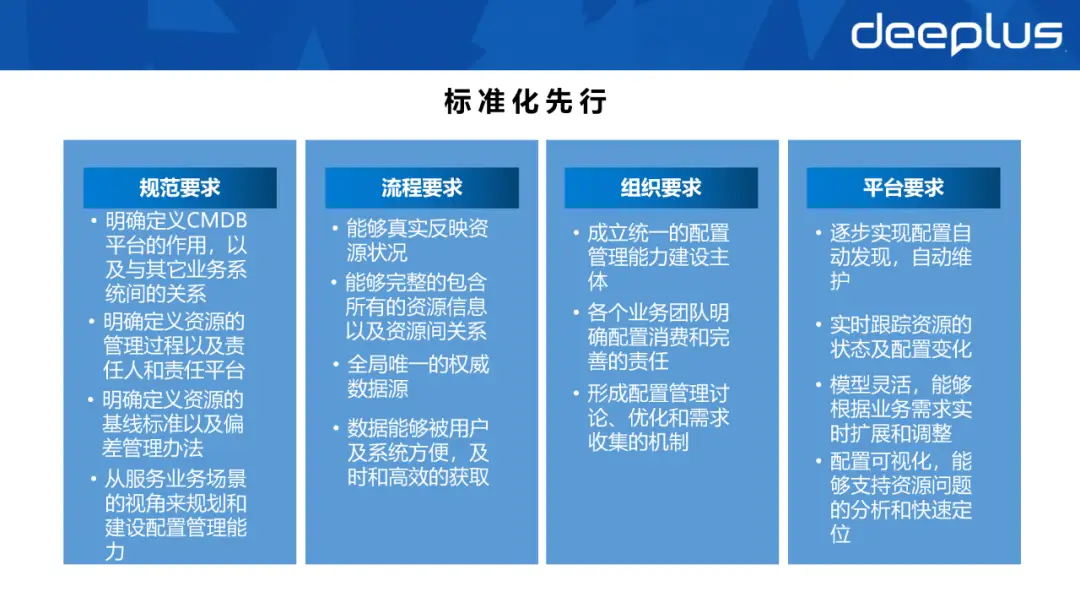 deeplus

标准化先行

规范要求

• 明确定义CMDB平台的作用，以及与其它业务系统间的关系
• 明确定义资源的管理过程以及责任人和责任平台
• 明确定义资源的基线标准以及偏差管理办法
• 从服务业务场景的视角来规划和建设配置管理能力

流程要求

• 能够真实反映资源状况
• 能够完整的包含所有的资源信息以及资源间关系
• 全局唯一的权威数据源
• 数据能够被用户及系统方便，及时和高效的获取

组织要求

• 成立统一的配置管理能力建设主体
• 各个业务团队明确配置消费和完善的责任
• 形成配置管理讨论、优化和需求收集的机制

平台要求

• 逐步实现配置自动发现，自动维护
• 实时跟踪资源的状态及配置变化
• 模型灵活，能够根据业务需求实时扩展和调整
• 配置可视化，能够支持资源问题的分析和快速定位